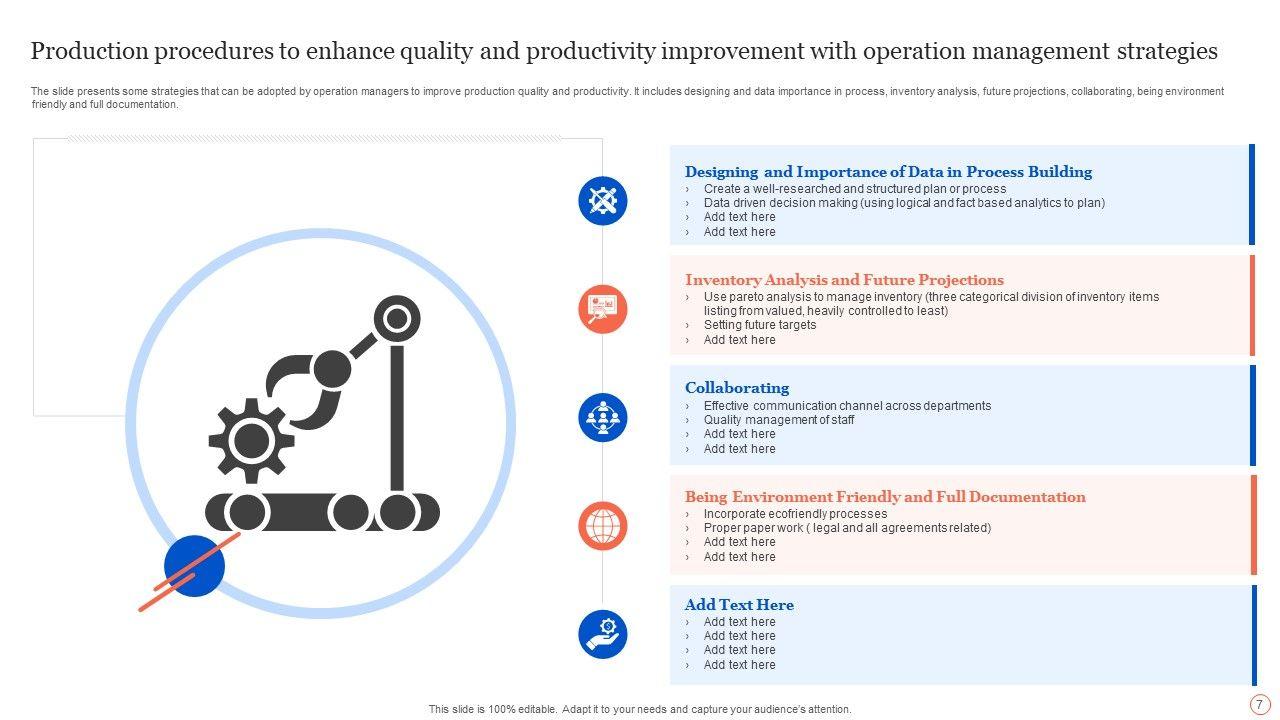 Production procedures to enhance quality and productivity improvement with operation management strategies

The slide presents some strategies that can be adopted by operation managers to improve production quality and productivity. It includes designing and data importance in process, inventory analysis, future projections, collaborating, being environment friendly and full documentation.

Designing and Importance of Data in Process Building
› Create a well-researched and structured plan or process
› Data driven decision making (using logical and fact based analytics to plan)
› Add text here
› Add text here

Inventory Analysis and Future Projections
› Use pareto analysis to manage inventory (three categorical division of inventory items listing from valued, heavily controlled to least)
› Setting future targets
› Add text here

Collaborating
› Effective communication channel across departments
› Quality management of staff
› Add text here
› Add text here

Being Environment Friendly and Full Documentation
› Incorporate ecofriendly processes
› Proper paper work ( legal and all agreements related)
› Add text here
› Add text here

Add Text Here
› Add text here
› Add text here
› Add text here
› Add text here

This slide is 100% editable. Adapt it to your needs and capture your audience's attention.

7